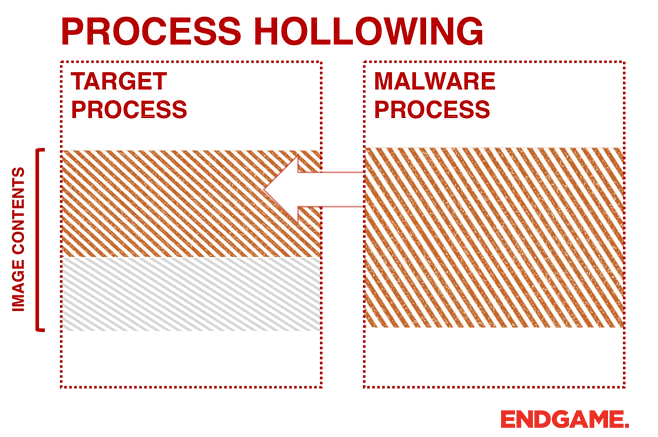 PROCESS HOLLOWING

TARGET PROCESS

MALWARE PROCESS

IMAGE CONTENTS

ENDGAME.